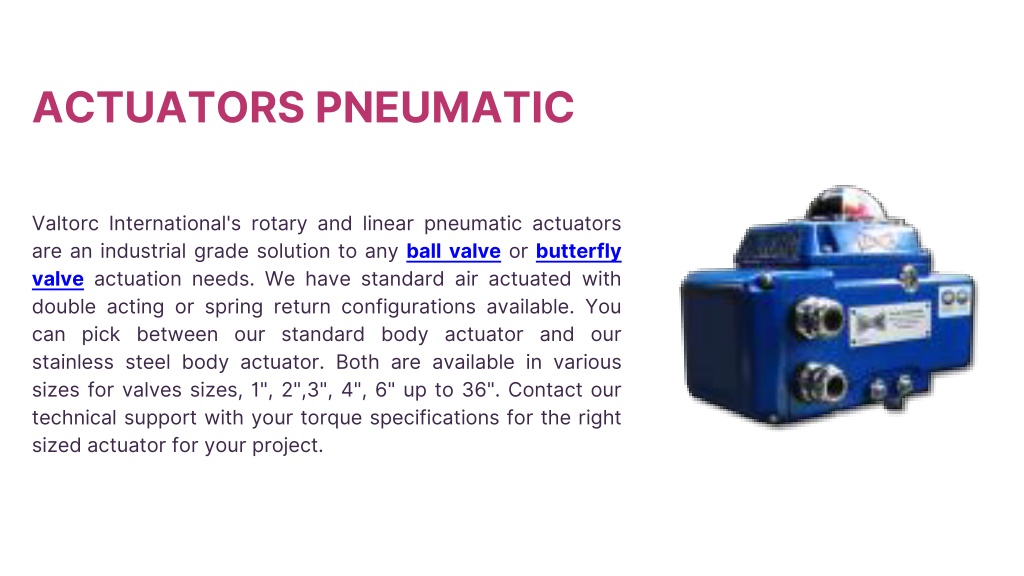 ACTUATORS PNEUMATIC

Valtorc International's rotary and linear pneumatic actuators are an industrial grade solution to any ball valve or butterfly valve actuation needs. We have standard air actuated with double acting or spring return configurations available. You can pick between our standard body actuator and our stainless steel body actuator. Both are available in various sizes for valves sizes, 1", 2",3", 4", 6" up to 36". Contact our technical support with your torque specifications for the right sized actuator for your project.